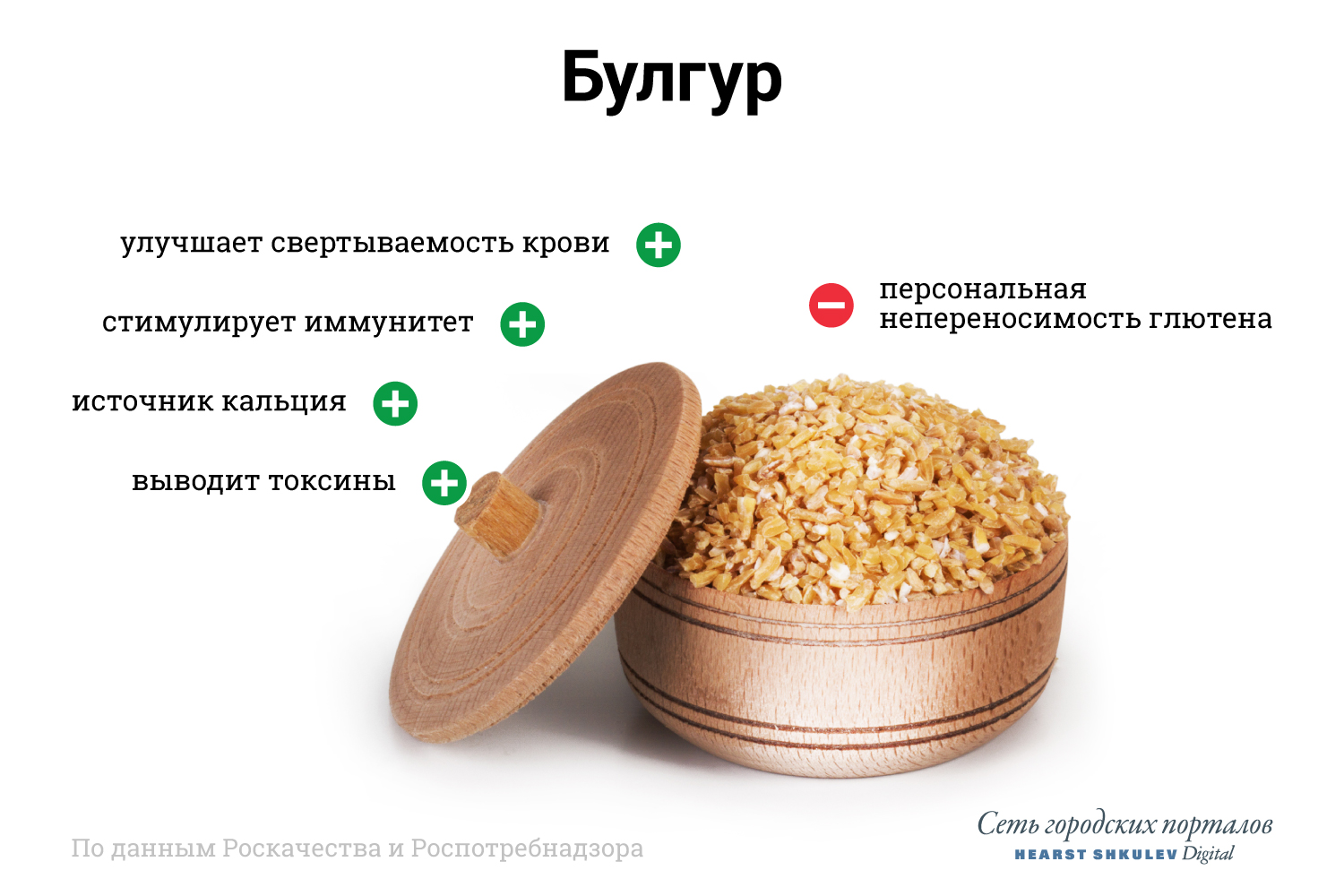 Булгур

улучшает свертываемость крови

стимулирует иммунитет

источник кальция

выводит токсины

персональная непереносимость глютена

По данным Роскачества и Роспотребнадзора

Сеть городских порталов
HEARST SHKULEV Digital